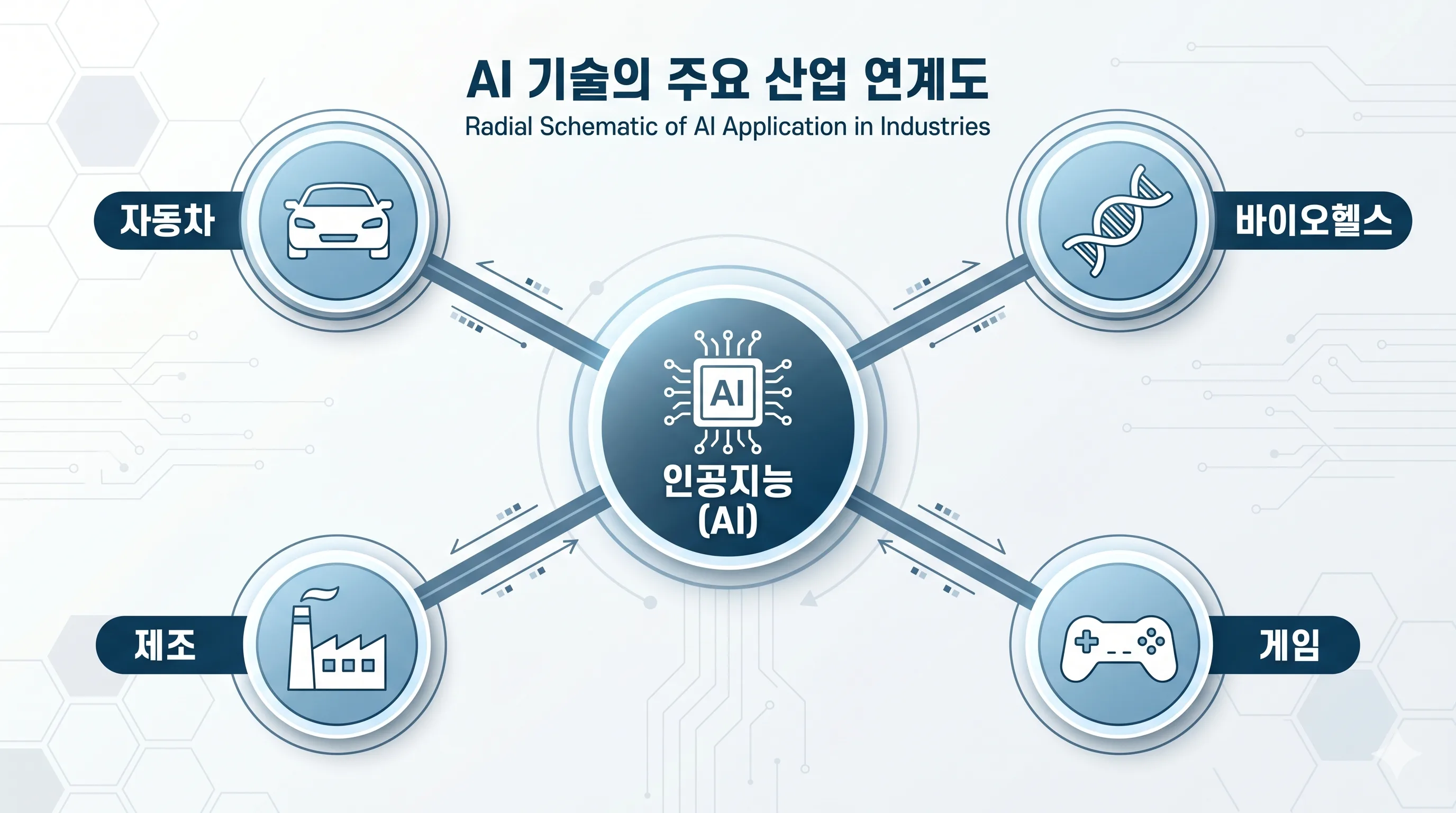 AI 기술의 주요 산업 연계도

Radial Schematic of AI Application in Industries

자동차

바이오헬스

AI

인공지능 (AI)

제조

게임